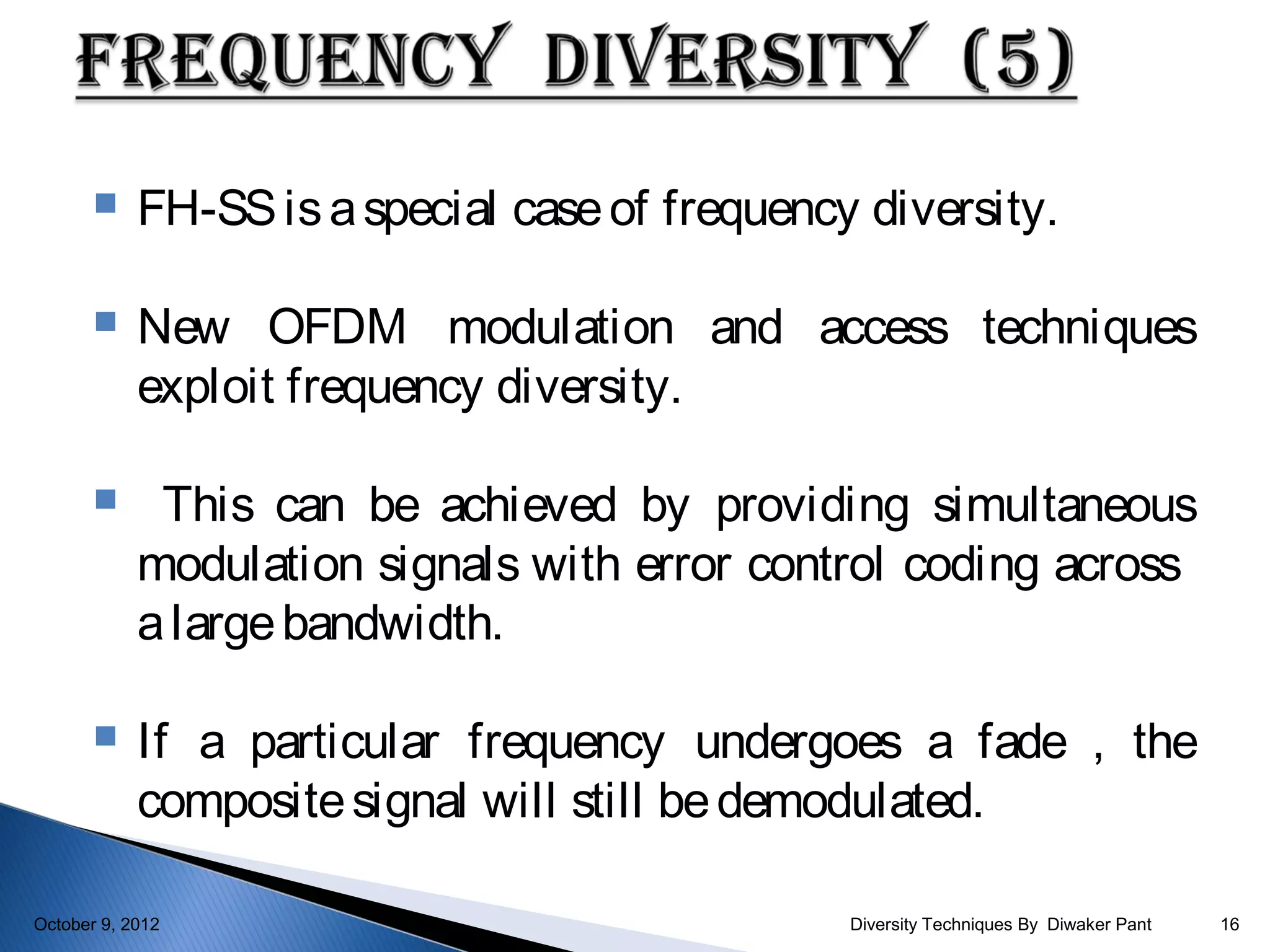 FREQUENCY DIVERSITY (5)

FH-SS is a special case of frequency diversity.

New OFDM modulation and access techniques exploit frequency diversity.

This can be achieved by providing simultaneous modulation signals with error control coding across a large bandwidth.

If a particular frequency undergoes a fade , the composite signal will still be demodulated.

October 9, 2012

Diversity Techniques By Diwaker Pant

16